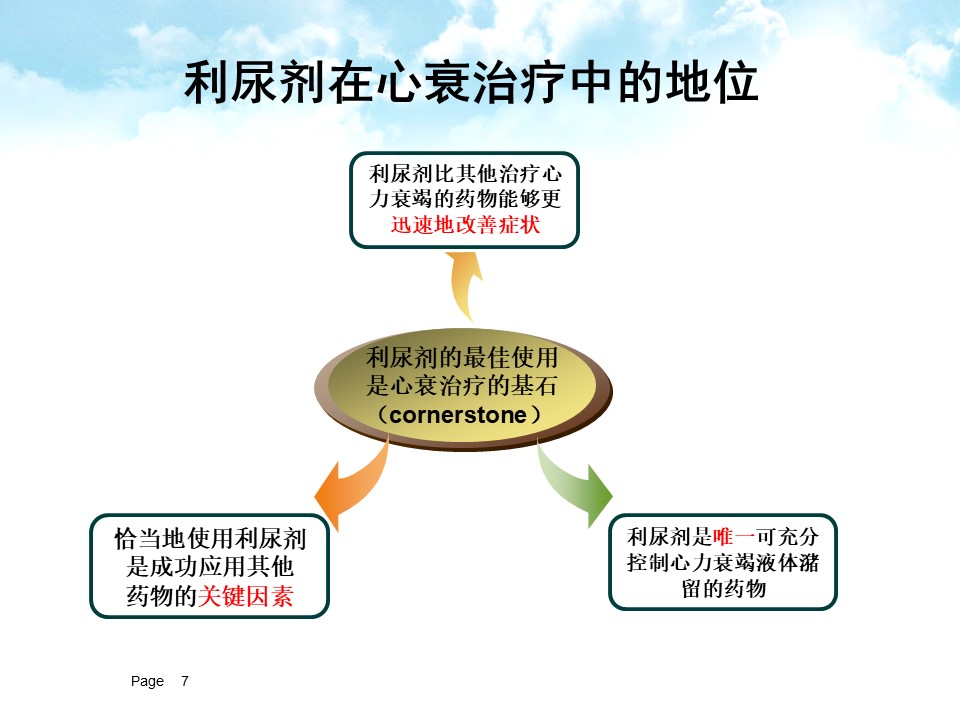 利尿剂在心衰治疗中的地位

利尿剂比其他治疗心力衰竭的药物能够更迅速地改善症状

利尿剂的最佳使用是心衰治疗的基石（cornerstone）

恰当地使用利尿剂是成功应用其他药物的关键因素

利尿剂是唯一可充分控制心力衰竭液体潴留的药物

Page 7